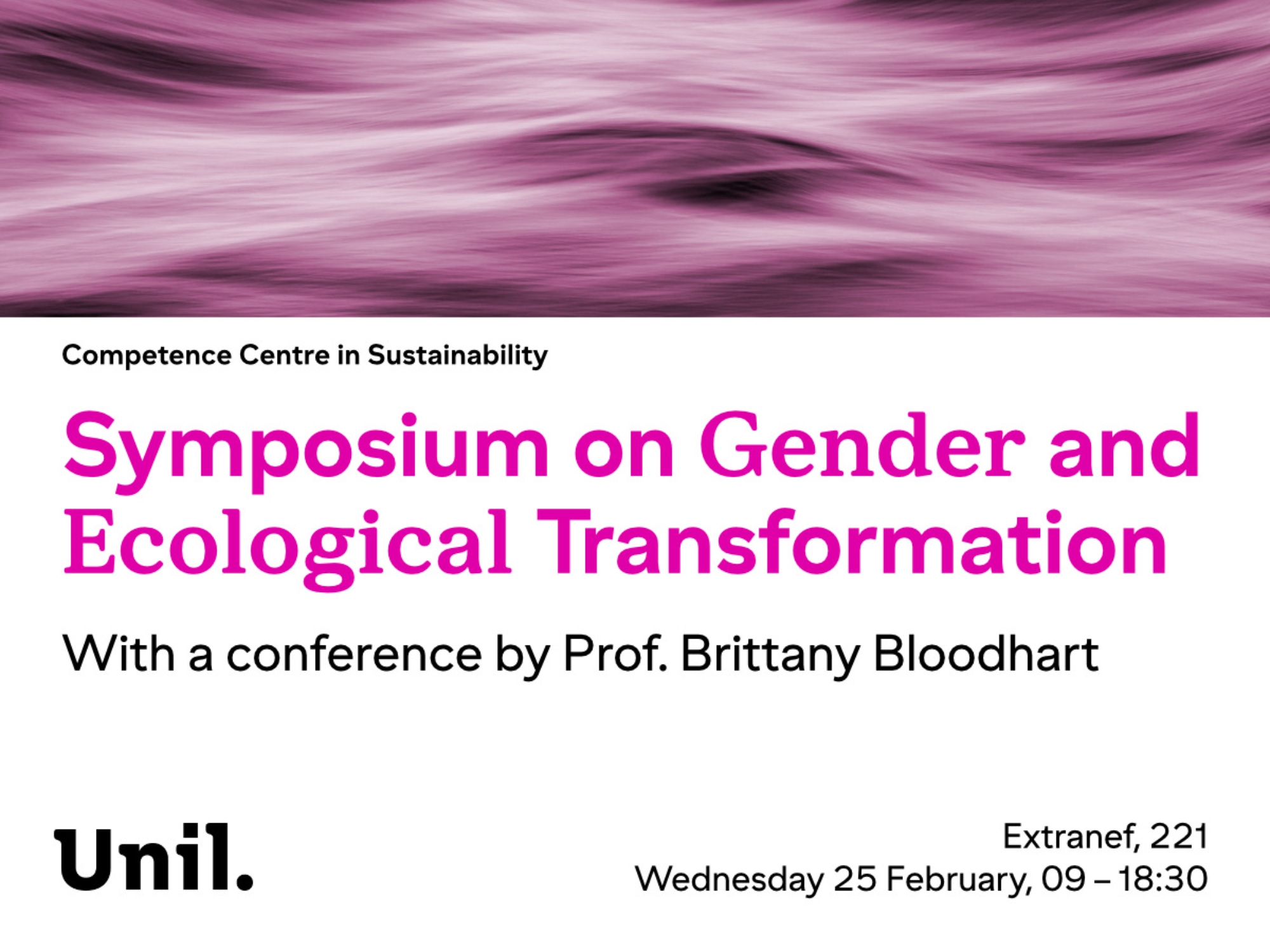 Competence Centre in Sustainability

Symposium on Gender and Ecological Transformation

With a conference by Prof. Brittany Bloodhart

Unil.

Extranef, 221
Wednesday 25 February, 09 – 18:30